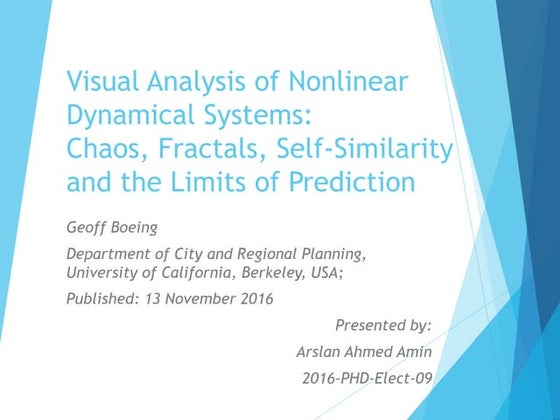 Visual Analysis of Nonlinear Dynamical Systems: Chaos, Fractals, Self-Similarity and the Limits of Prediction

Geoff Boeing

Department of City and Regional Planning, University of California, Berkeley, USA;

Published: 13 November 2016

Presented by:

Arslan Ahmed Amin

2016-PHD-Elect-09